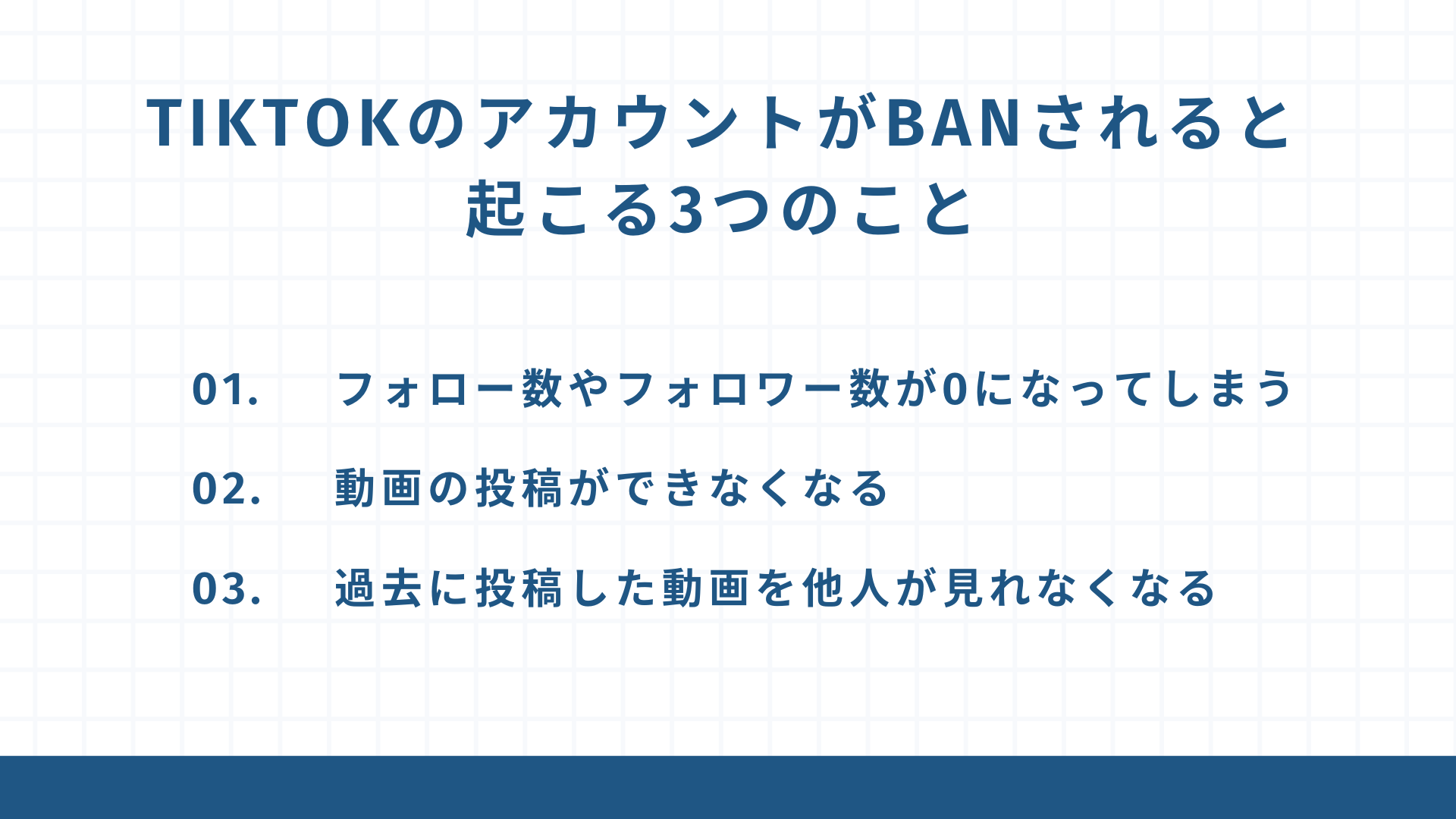 TIKTOKのアカウントがBANされると起こる3つのこと

01. フォロー数やフォロワー数が0になってしまう

02. 動画の投稿ができなくなる

03. 過去に投稿した動画を他人が見れなくなる